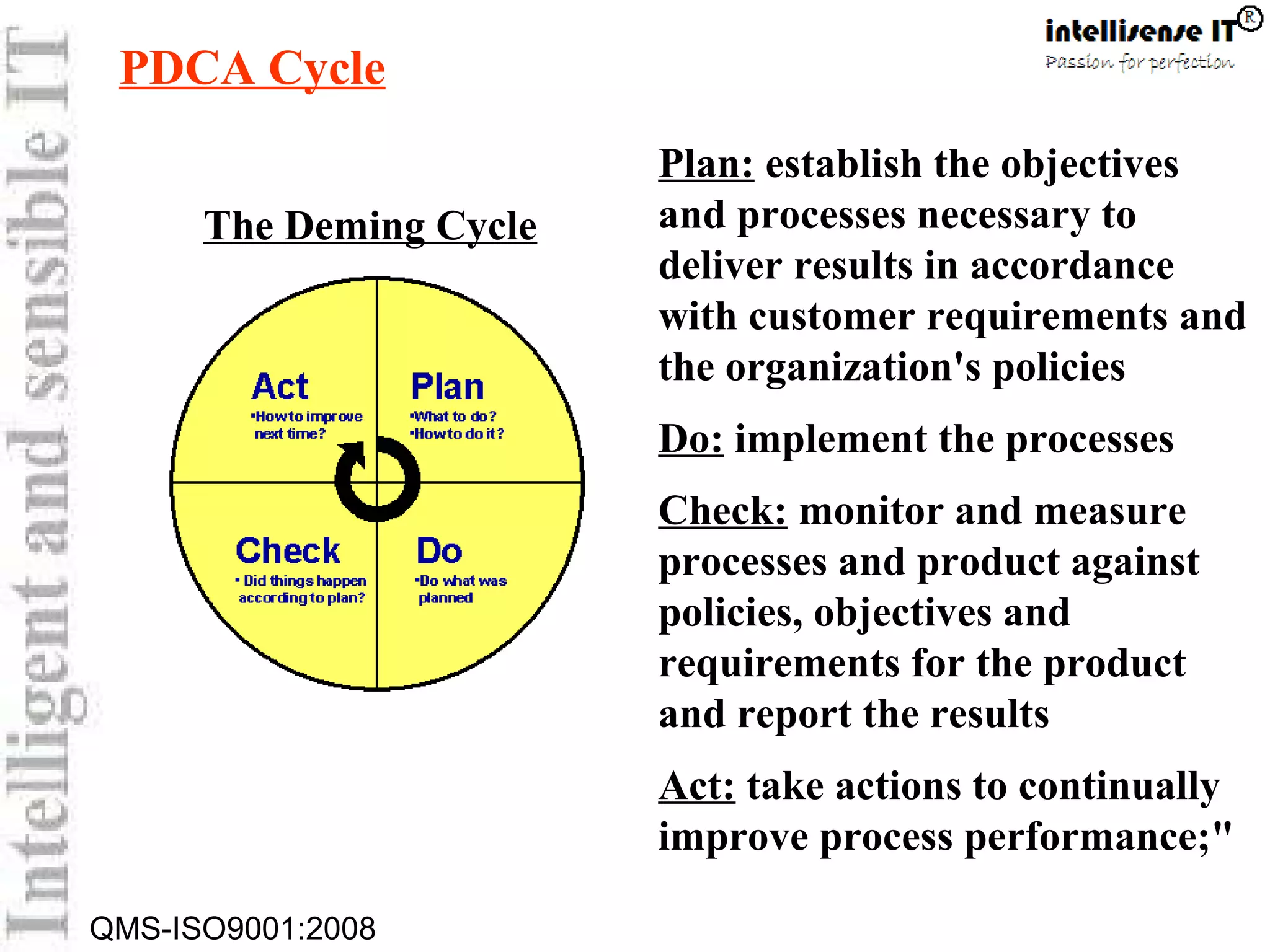 Intelligent and sensible IT

PDCA Cycle

intellisense IT®
Passion for perfection

The Deming Cycle

Act
•How to improve next time?

Plan
•What to do?
•How to do it?

Check
• Did things happen according to plan?

Do
•Do what was planned

Plan: establish the objectives and processes necessary to deliver results in accordance with customer requirements and the organization's policies

Do: implement the processes

Check: monitor and measure processes and product against policies, objectives and requirements for the product and report the results

Act: take actions to continually improve process performance;"

QMS-ISO9001:2008